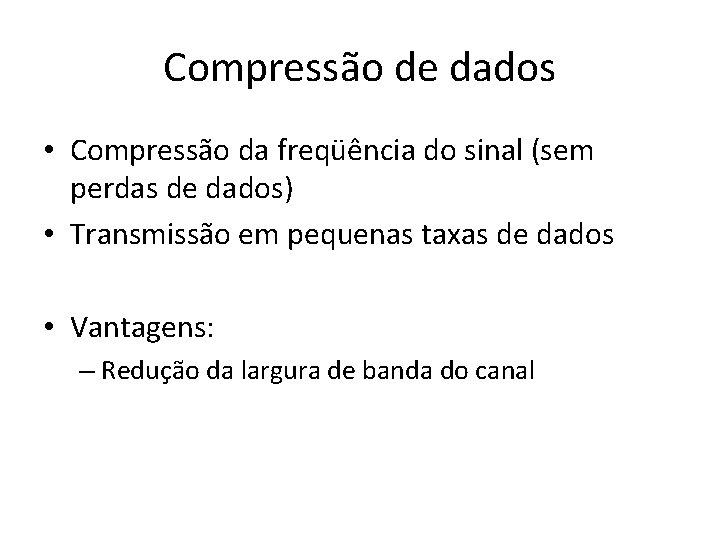 Compressão de dados

• Compressão da freqüência do sinal (sem perdas de dados)
• Transmissão em pequenas taxas de dados

• Vantagens:
– Redução da largura de banda do canal